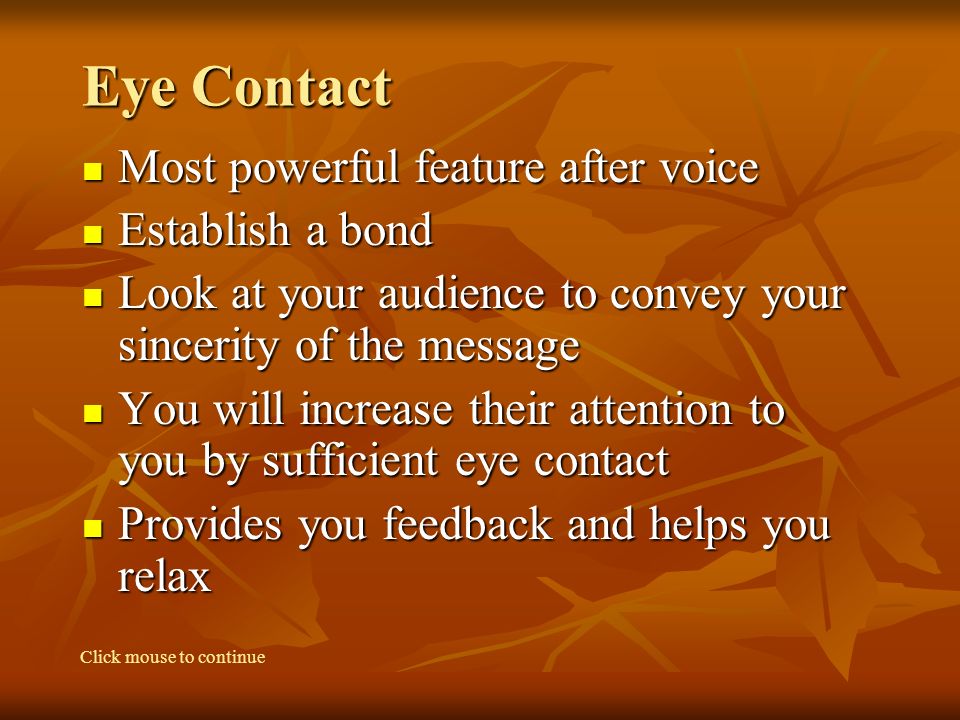 Eye Contact

- Most powerful feature after voice
- Establish a bond
- Look at your audience to convey your sincerity of the message
- You will increase their attention to you by sufficient eye contact
- Provides you feedback and helps you relax

Click mouse to continue